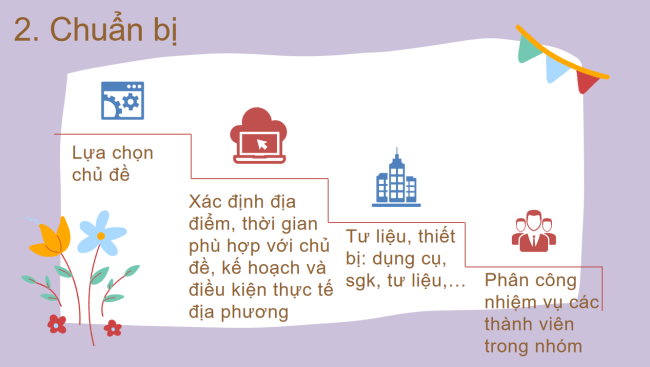 2. Chuẩn bị

Lựa chọn chủ đề

Xác định địa điểm, thời gian phù hợp với chủ đề, kế hoạch và điều kiện thực tế địa phương

Tư liệu, thiết bị: dụng cụ, sgk, tư liệu,…

Phân công nhiệm vụ các thành viên trong nhóm